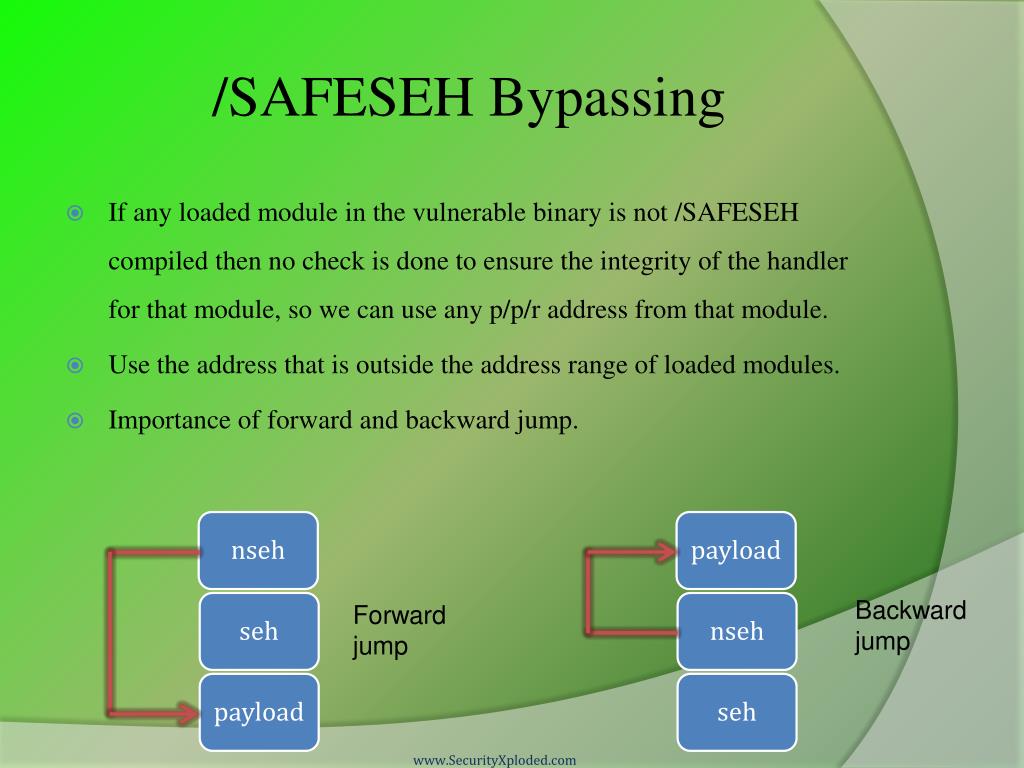 /SAFESEH Bypassing

If any loaded module in the vulnerable binary is not /SAFESEH compiled then no check is done to ensure the integrity of the handler for that module, so we can use any p/p/r address from that module.

Use the address that is outside the address range of loaded modules.

Importance of forward and backward jump.

nseh

seh

payload

Forward jump

payload

nseh

seh

Backward jump

www.SecurityXploded.com